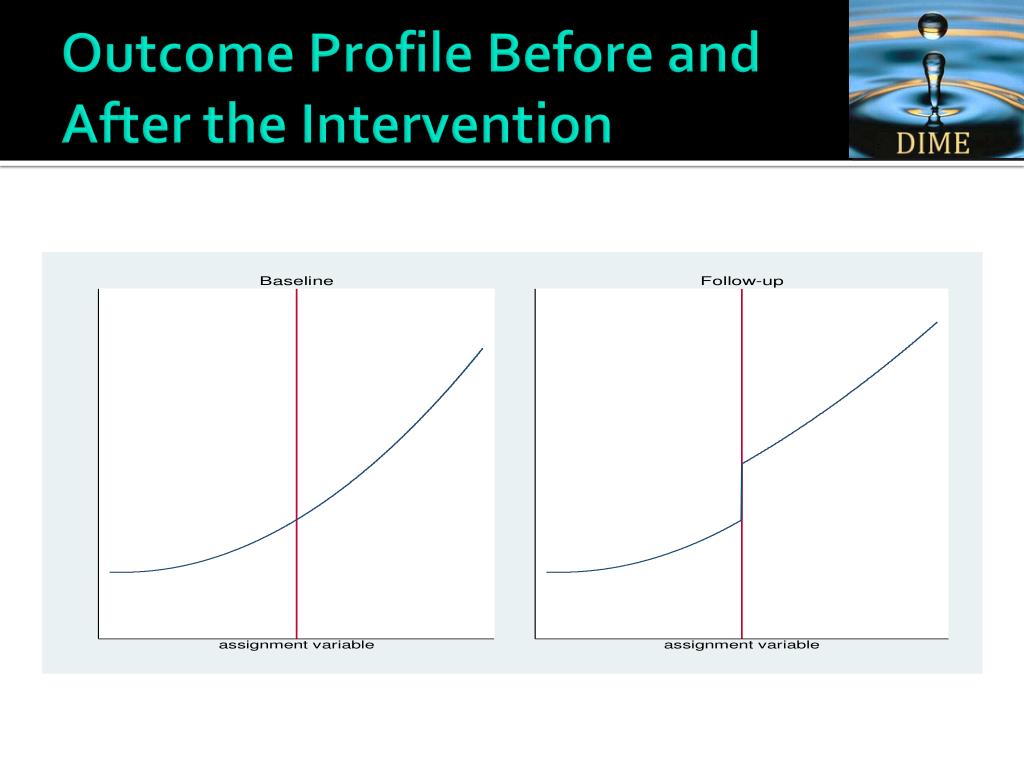 Outcome Profile Before and After the Intervention

DIME

Baseline

assignment variable

Follow-up

assignment variable